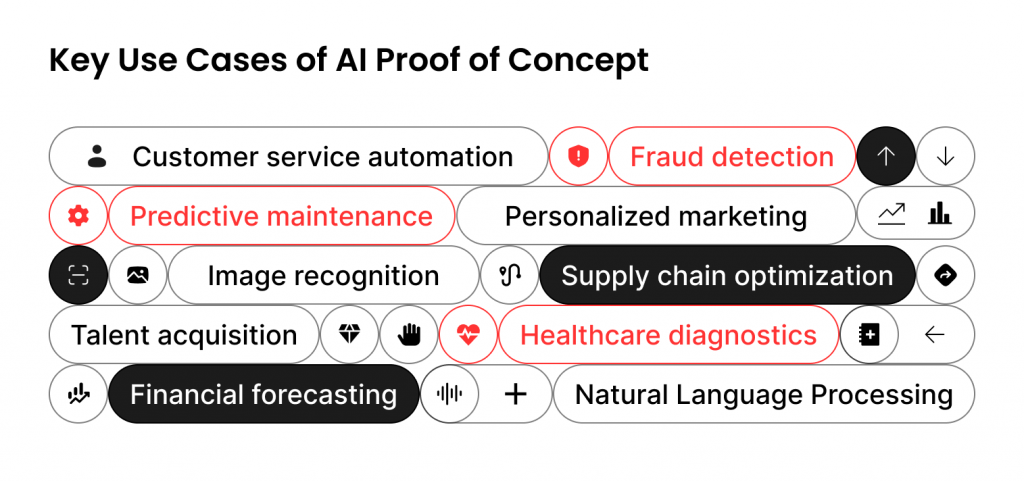 Key Use Cases of AI Proof of Concept

Customer service automation

Fraud detection

Predictive maintenance

Personalized marketing

Image recognition

Supply chain optimization

Talent acquisition

Healthcare diagnostics

Financial forecasting

Natural Language Processing